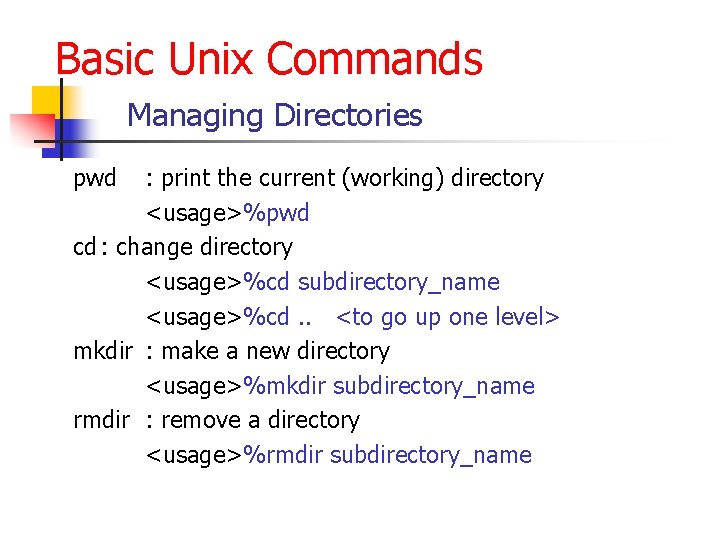 Basic Unix Commands

Managing Directories

pwd : print the current (working) directory
<usage>%pwd
cd : change directory
<usage>%cd subdirectory_name
<usage>%cd .. <to go up one level>
mkdir : make a new directory
<usage>%mkdir subdirectory_name
rmdir : remove a directory
<usage>%rmdir subdirectory_name